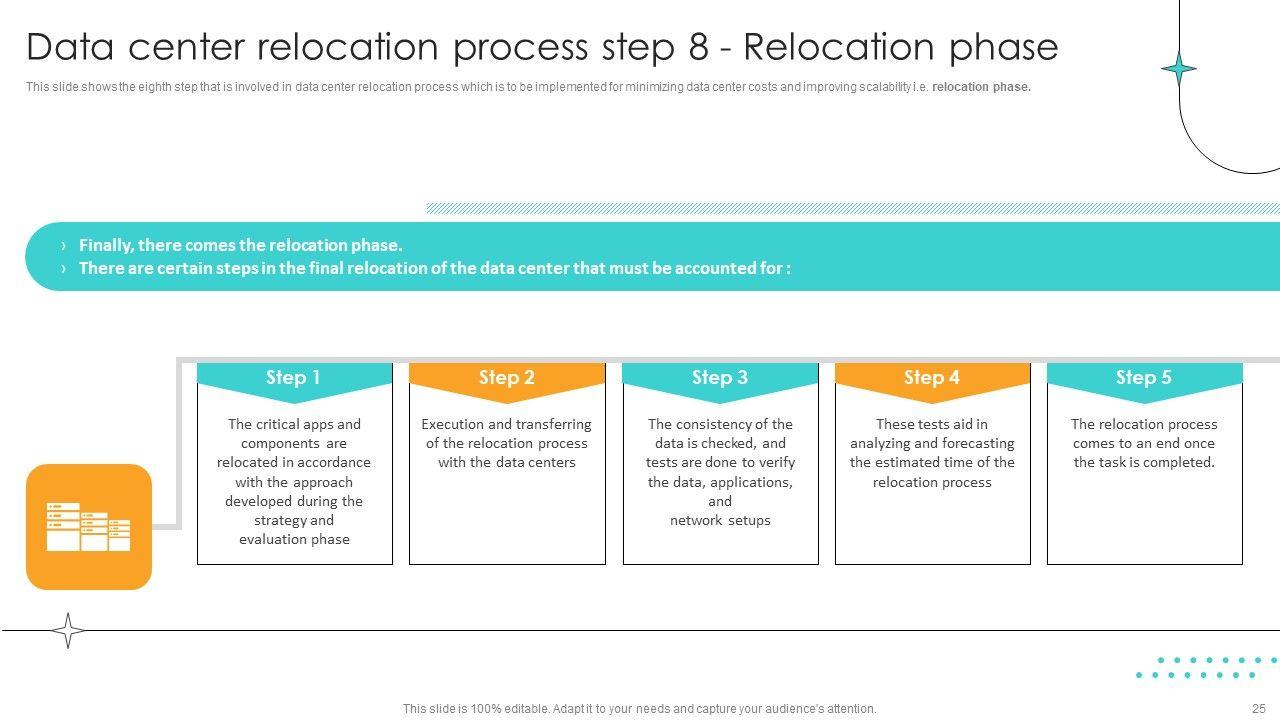 Data center relocation process step 8 - Relocation phase

This slide shows the eighth step that is involved in data center relocation process which is to be implemented for minimizing data center costs and improving scalability i.e. relocation phase.

› Finally, there comes the relocation phase.
› There are certain steps in the final relocation of the data center that must be accounted for :

Step 1
The critical apps and components are relocated in accordance with the approach developed during the strategy and evaluation phase

Step 2
Execution and transferring of the relocation process with the data centers

Step 3
The consistency of the data is checked, and tests are done to verify the data, applications, and network setups

Step 4
These tests aid in analyzing and forecasting the estimated time of the relocation process

Step 5
The relocation process comes to an end once the task is completed.

This slide is 100% editable. Adapt it to your needs and capture your audience's attention.

25